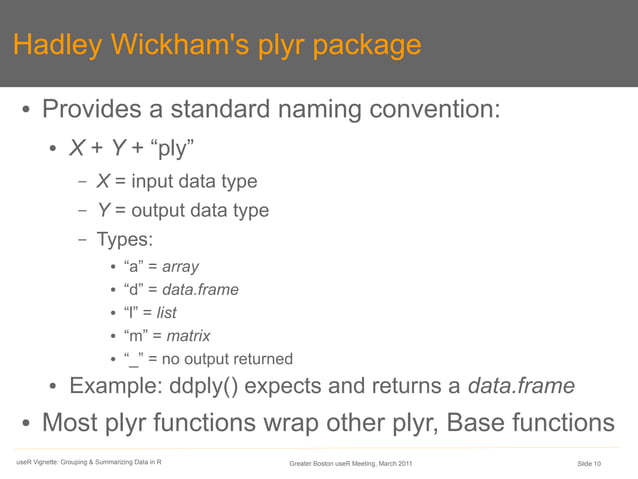 Hadley Wickham's plyr package

• Provides a standard naming convention:
  • X + Y + “ply”
    – X = input data type
    – Y = output data type
    – Types:
      • “a” = array
      • “d” = data.frame
      • “l” = list
      • “m” = matrix
      • “_” = no output returned
  • Example: ddply() expects and returns a data.frame
• Most plyr functions wrap other plyr, Base functions

useR Vignette: Grouping & Summarizing Data in R
Greater Boston useR Meeting, March 2011
Slide 10